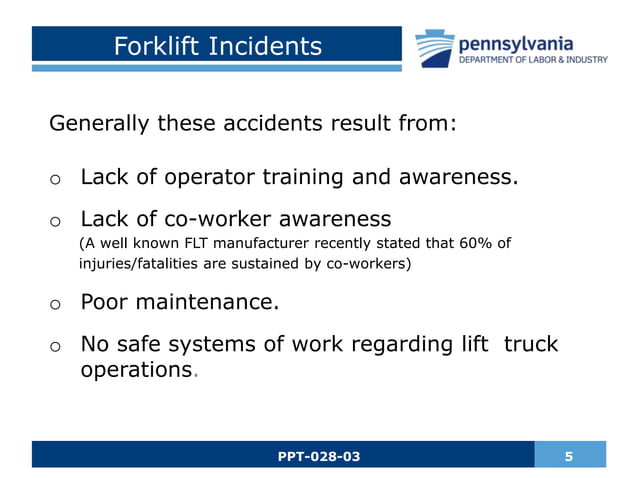 Forklift Incidents

pennsylvania
DEPARTMENT OF LABOR & INDUSTRY

Generally these accidents result from:

o Lack of operator training and awareness.

o Lack of co-worker awareness
(A well known FLT manufacturer recently stated that 60% of injuries/fatalities are sustained by co-workers)

o Poor maintenance.

o No safe systems of work regarding lift truck operations.

PPT-028-03

5